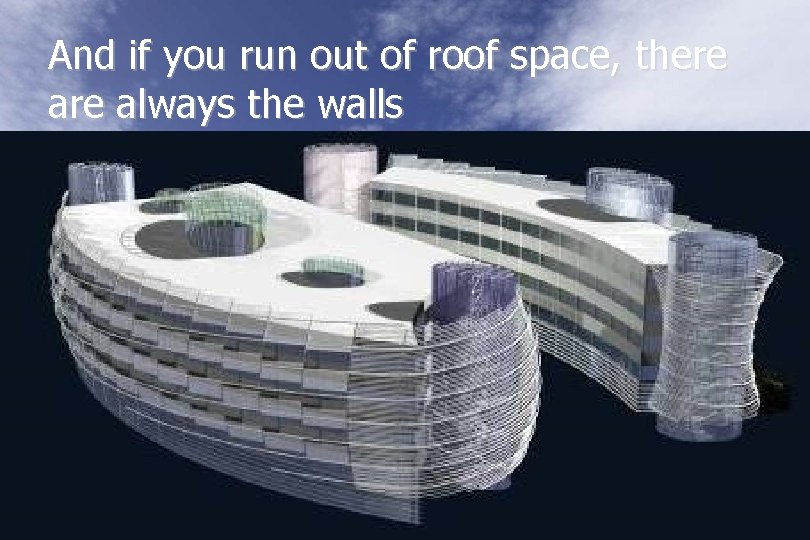 And if you run out of roof space, there are always the walls